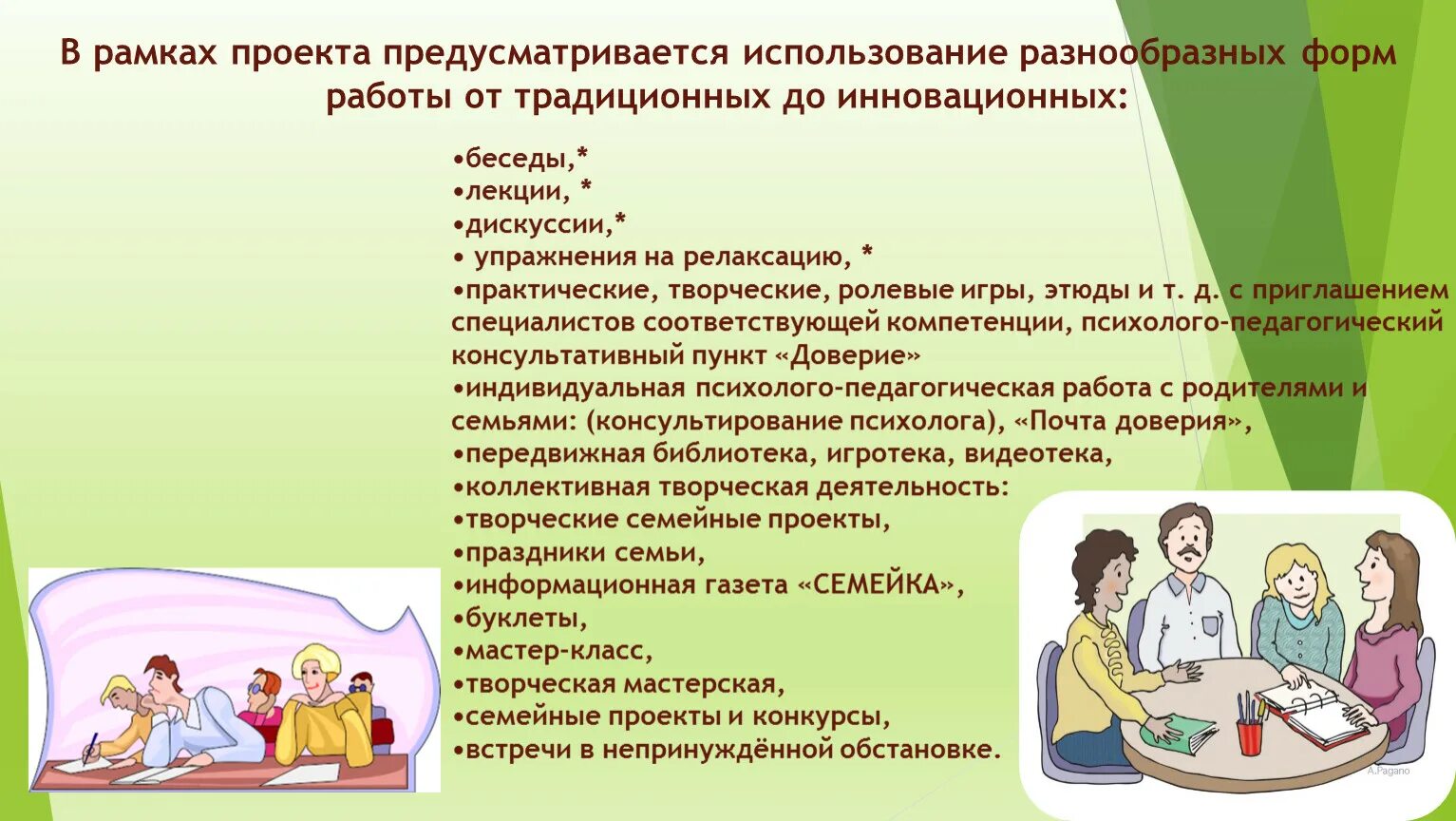 В рамках проекта предусматривается использование разнообразных форм работы от традиционных до инновационных:

•беседы,*
•лекции, *
•дискуссии,*
• упражнения на релаксацию, *
•практические, творческие, ролевые игры, этюды и т. д. с приглашением специалистов соответствующей компетенции, психолого-педагогический консультативный пункт «Доверие»
•индивидуальная психолого-педагогическая работа с родителями и семьями: (консультирование психолога), «Почта доверия»,
•передвижная библиотека, игротека, видеотека,
•коллективная творческая деятельность:
•творческие семейные проекты,
•праздники семьи,
•информационная газета «СЕМЕЙКА»,
•буклеты,
•мастер-класс,
•творческая мастерская,
•семейные проекты и конкурсы,
•встречи в непринуждённой обстановке.

A.Pagano